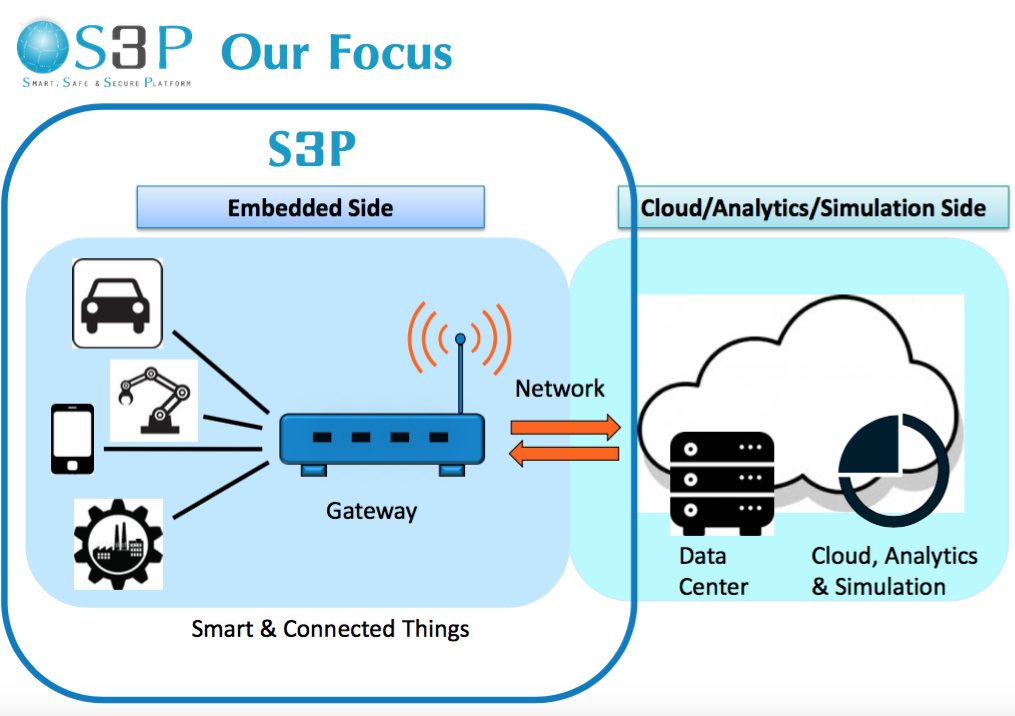 S3P
SMART, SAFE & SECURE PLATFORM

Our Focus

S3P

Embedded Side

Cloud/Analytics/Simulation Side

Network

Gateway

Data Center

Cloud, Analytics & Simulation

Smart & Connected Things